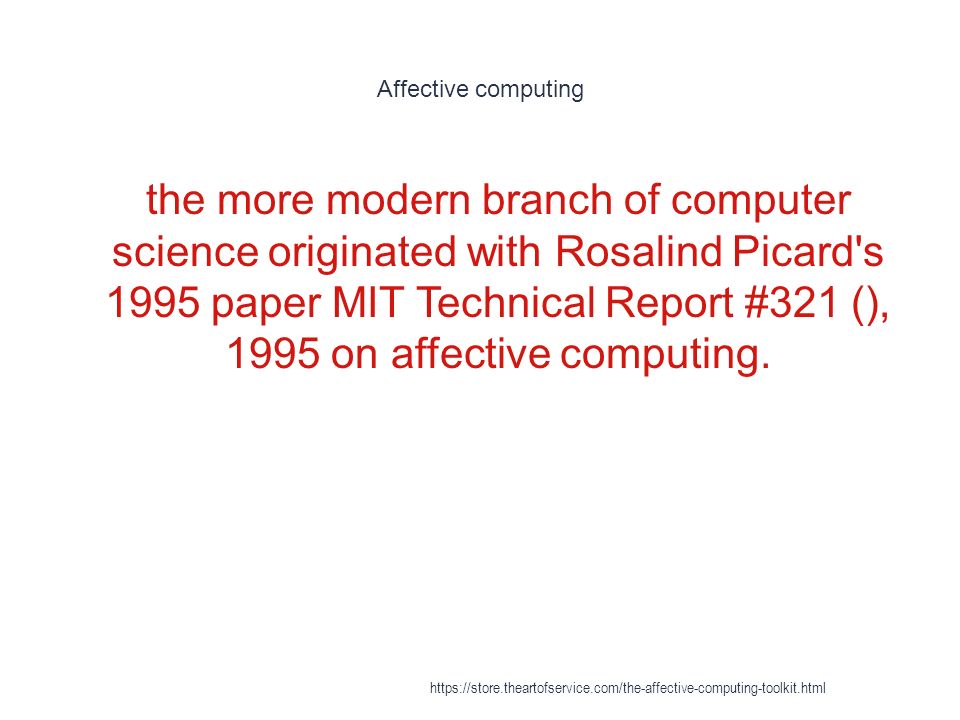 Affective computing

the more modern branch of computer science originated with Rosalind Picard's 1995 paper MIT Technical Report #321 (), 1995 on affective computing.

https://store.theartofservice.com/the-affective-computing-toolkit.html